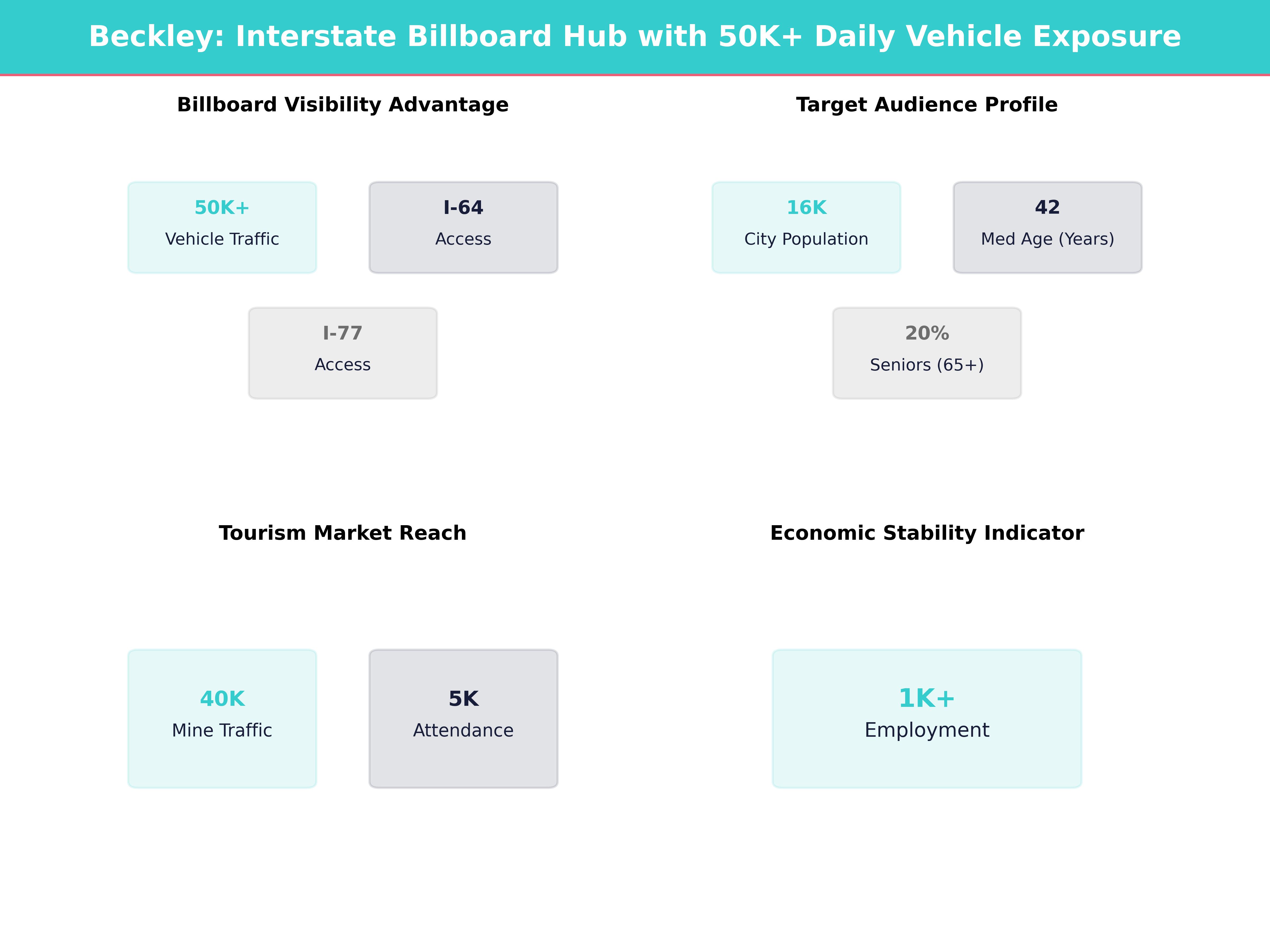 Beckley: Interstate Billboard Hub with 50K+ Daily Vehicle Exposure

Billboard Visibility Advantage

50K+
Vehicle Traffic

I-64
Access

I-77
Access

Target Audience Profile

16K
City Population

42
Med Age (Years)

20%
Seniors (65+)

Tourism Market Reach

40K
Mine Traffic

5K
Attendance

Economic Stability Indicator

1K+
Employment